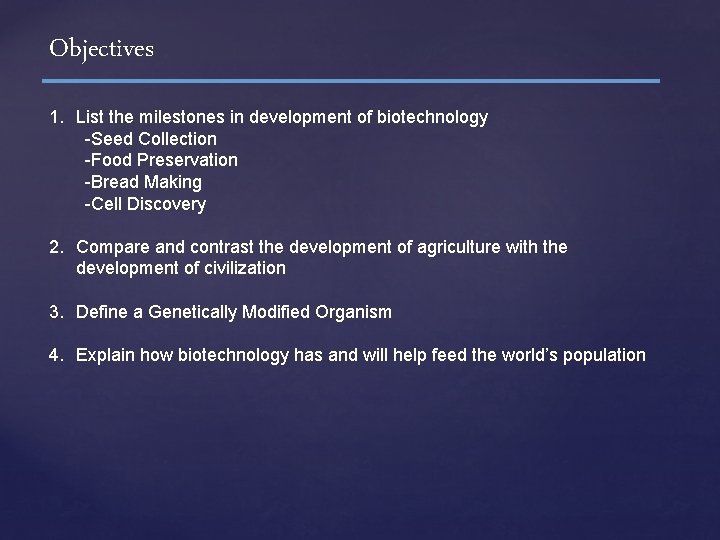 Objectives

1. List the milestones in development of biotechnology
-Seed Collection
-Food Preservation
-Bread Making
-Cell Discovery

2. Compare and contrast the development of agriculture with the development of civilization

3. Define a Genetically Modified Organism

4. Explain how biotechnology has and will help feed the world's population